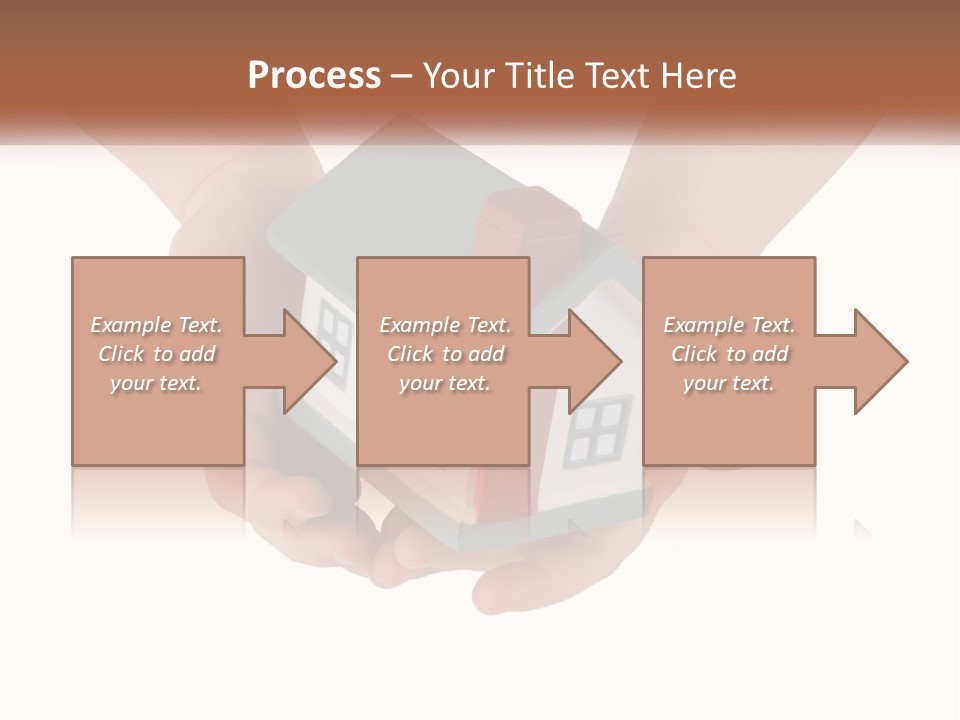 Process – Your Title Text Here

Example Text. Click to add your text.

Example Text. Click to add your text.

Example Text. Click to add your text.